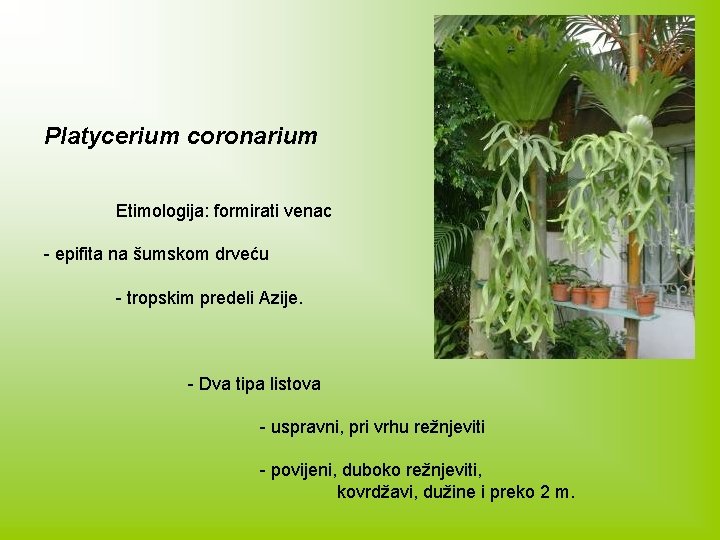 Platycerium coronarium

Etimologija: formirati venac

- epifita na šumskom drveću

- tropskim predeli Azije.

- Dva tipa listova

- uspravni, pri vrhu režnjeviti

- povijeni, duboko režnjeviti, kovrdžavi, dužine i preko 2 m.